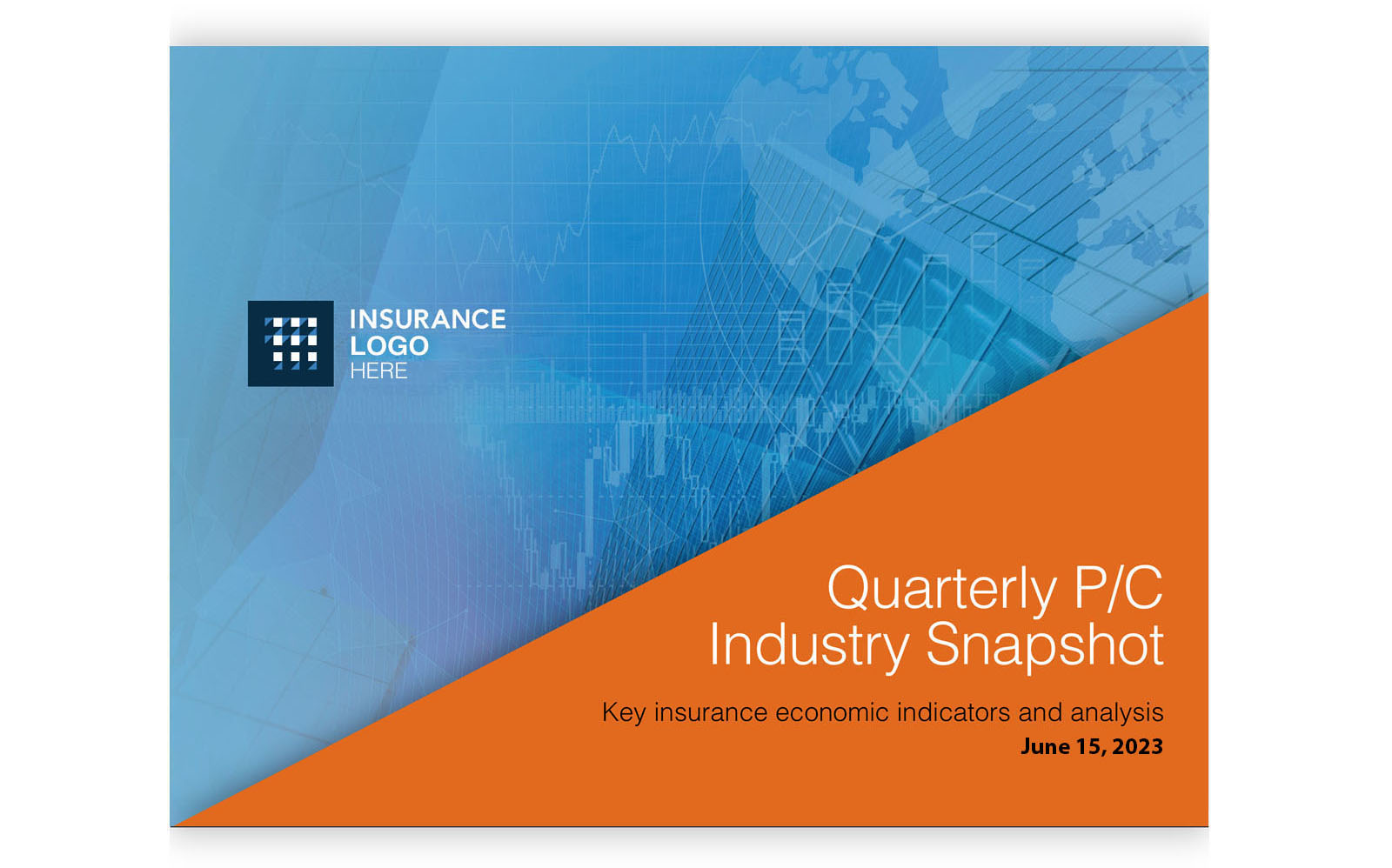 INSURANCE
LOGO
HERE

Quarterly P/C
Industry Snapshot

Key insurance economic indicators and analysis
June 15, 2023